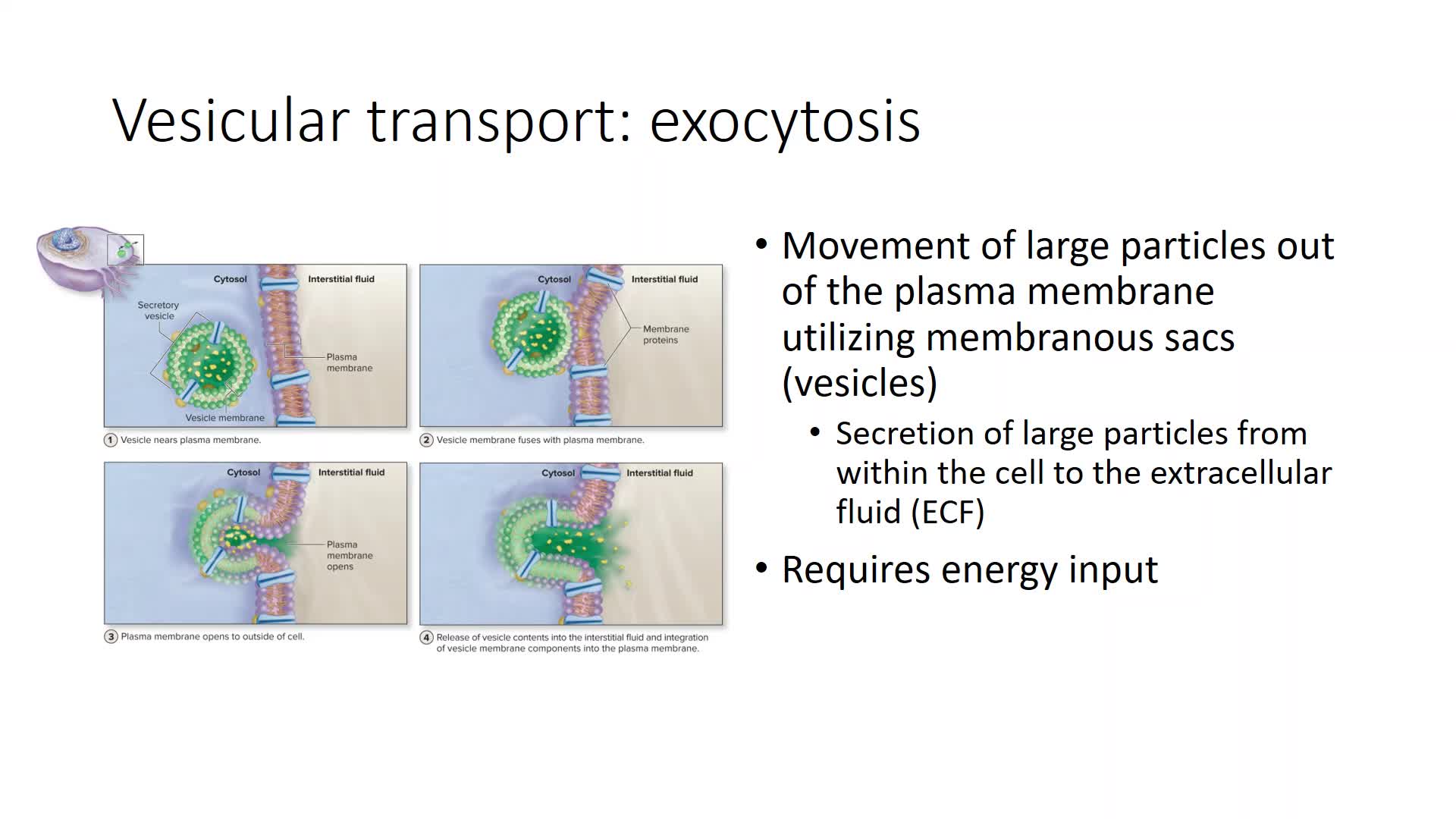 Vesicular transport: exocytosis

Cytosol

Interstitial fluid

Secretory vesicle

Plasma membrane

Vesicle membrane

1 Vesicle nears plasma membrane.

Cytosol

Interstitial fluid

Membrane proteins

2 Vesicle membrane fuses with plasma membrane.

Cytosol

Interstitial fluid

Plasma membrane opens

3 Plasma membrane opens to outside of cell.

Cytosol

Interstitial fluid

4 Release of vesicle contents into the interstitial fluid and integration of vesicle membrane components into the plasma membrane.

• Movement of large particles out of the plasma membrane utilizing membranous sacs (vesicles)
  • Secretion of large particles from within the cell to the extracellular fluid (ECF)
• Requires energy input